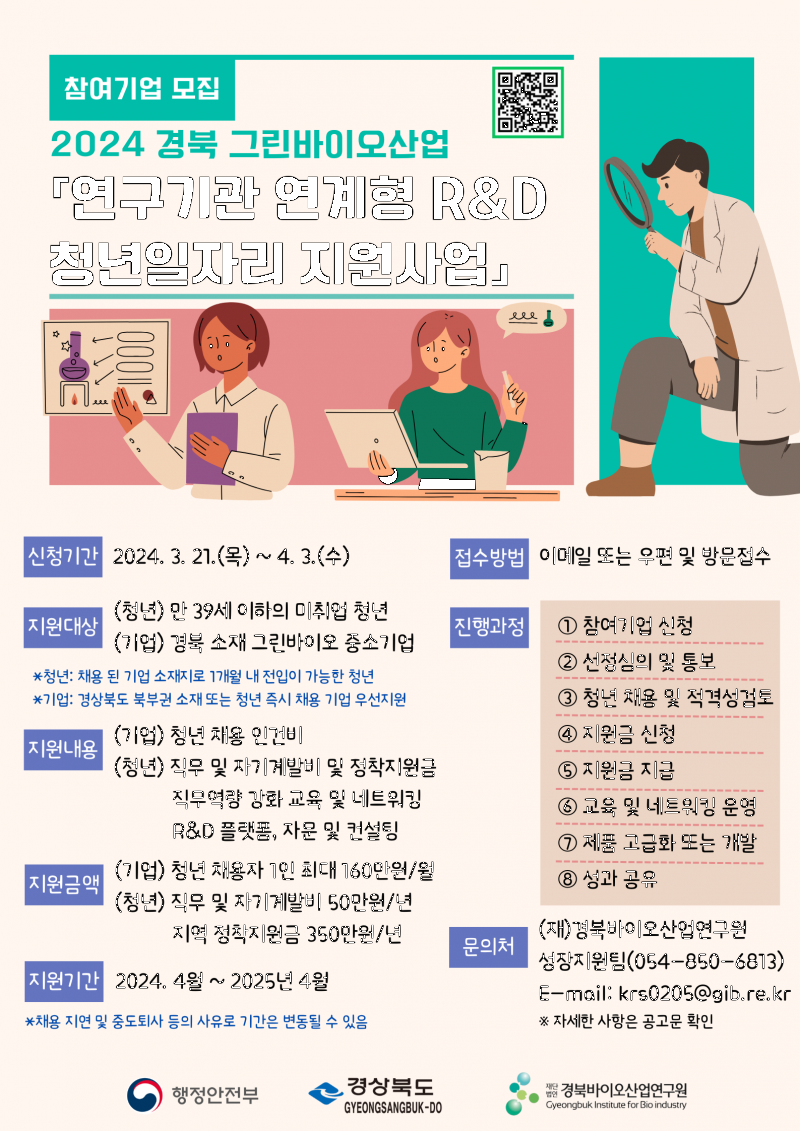 참여기업 모집

2024 경북 그린바이오산업
「연구기관 연계형 R&D 청년일자리 지원사업」

신청기간 2024. 3. 21.(목) ~ 4. 3.(수)

지원대상 (청년) 만 39세 이하의 미취업 청년
(기업) 경북 소재 그린바이오 중소기업

*청년: 채용 된 기업 소재지로 1개월 내 전입이 가능한 청년
*기업: 경상북도 북부권 소재 또는 청년 즉시 채용 기업 우선지원

지원내용 (기업) 청년 채용 인건비
(청년) 직무 및 자기계발비 및 정착지원금
직무역량 강화 교육 및 네트워킹
R&D 플랫폼, 자문 및 컨설팅

지원금액 (기업) 청년 채용자 1인 최대 160만원/월
(청년) 직무 및 자기계발비 50만원/년
지역 정착지원금 350만원/년

지원기간 2024. 4월 ~ 2025년 4월

*채용 지연 및 중도퇴사 등의 사유로 기간은 변동될 수 있음

접수방법 이메일 또는 우편 및 방문접수

진행과정
① 참여기업 신청
② 선정심의 및 통보
③ 청년 채용 및 적격성검토
④ 지원금 신청
⑤ 지원금 지급
⑥ 교육 및 네트워킹 운영
⑦ 제품 고급화 또는 개발
⑧ 성과 공유

문의처 (재)경북바이오산업연구원
성장지원팀(054-850-6813)
E-mail: krs0205@gib.re.kr
※ 자세한 사항은 공고문 확인

행정안전부
경상북도 GYEONGSANGBUK-DO
재단법인 경북바이오산업연구원 Gyeongbuk Institute for Bio industry